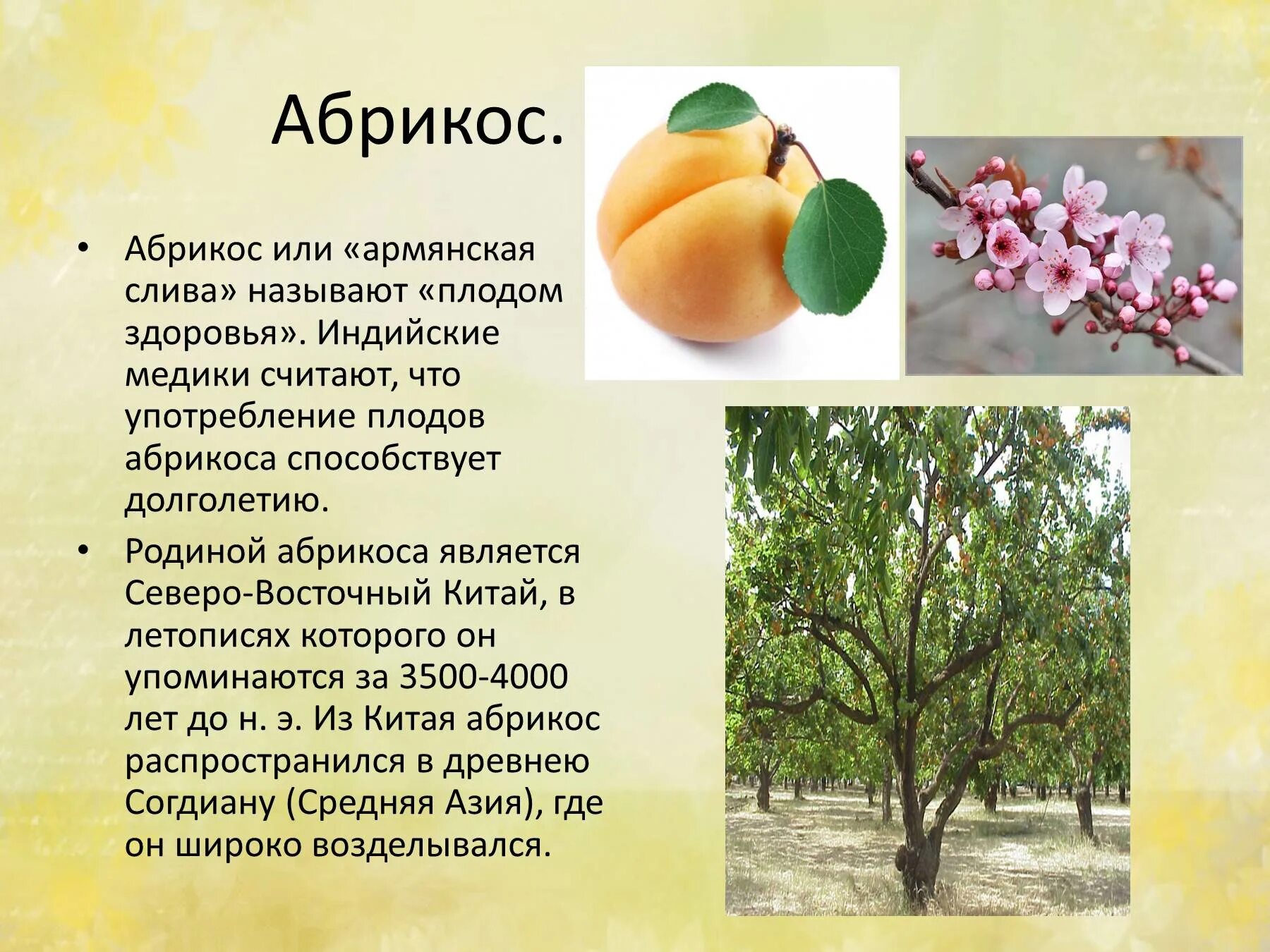 Абрикос.

• Абрикос или «армянская слива» называют «плодом здоровья». Индийские медики считают, что употребление плодов абрикоса способствует долголетию.

• Родиной абрикоса является Северо-Восточный Китай, в летописях которого он упоминаются за 3500-4000 лет до н. э. Из Китая абрикос распространился в древнею Согдиану (Средняя Азия), где он широко возделывался.